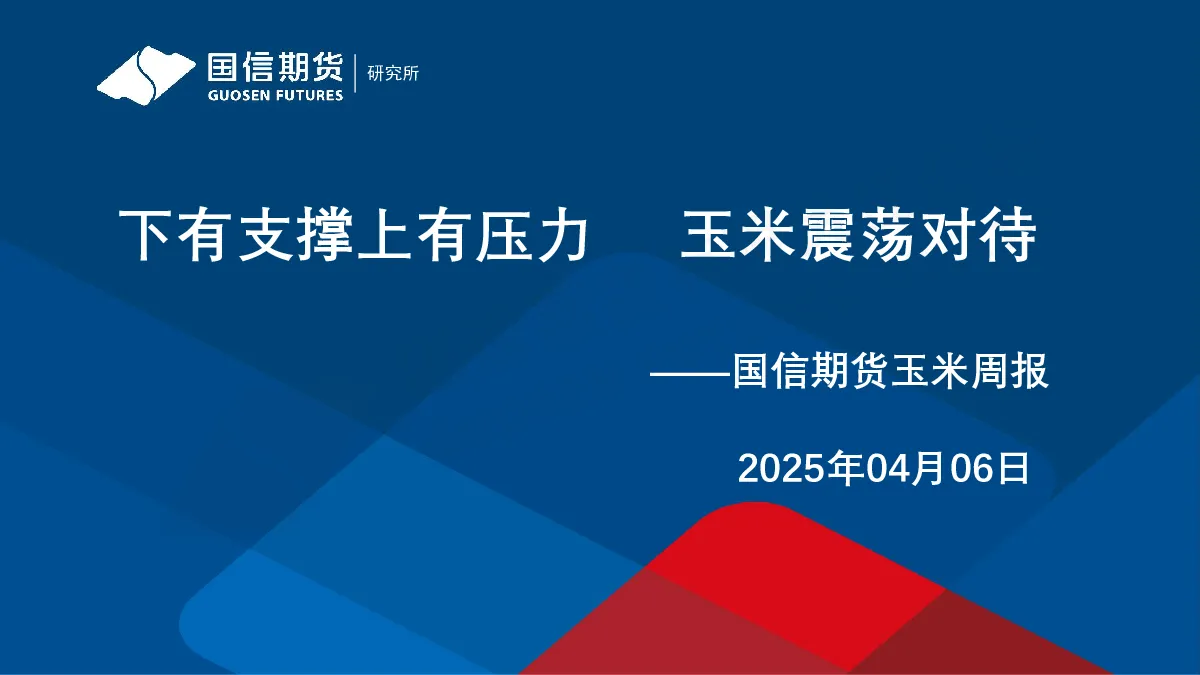 国信期货
GUOSEN FUTURES
研究所

下有支撑上有压力 玉米震荡对待

——国信期货玉米周报

2025年04月06日